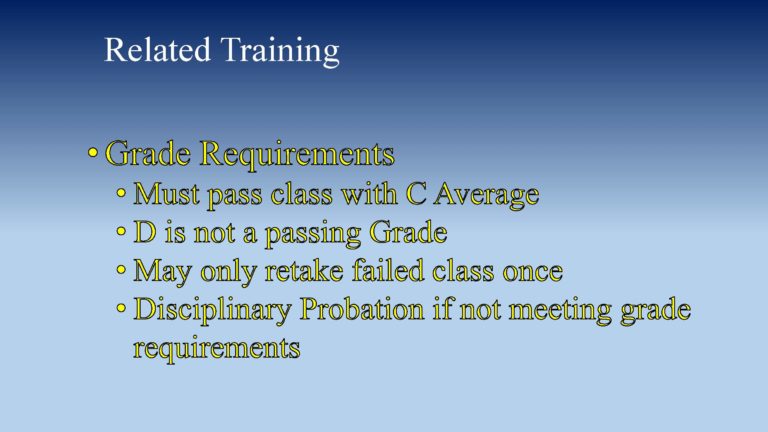 Related Training

• Grade Requirements
  • Must pass class with C Average
  • D is not a passing Grade
  • May only retake failed class once
  • Disciplinary Probation if not meeting grade requirements